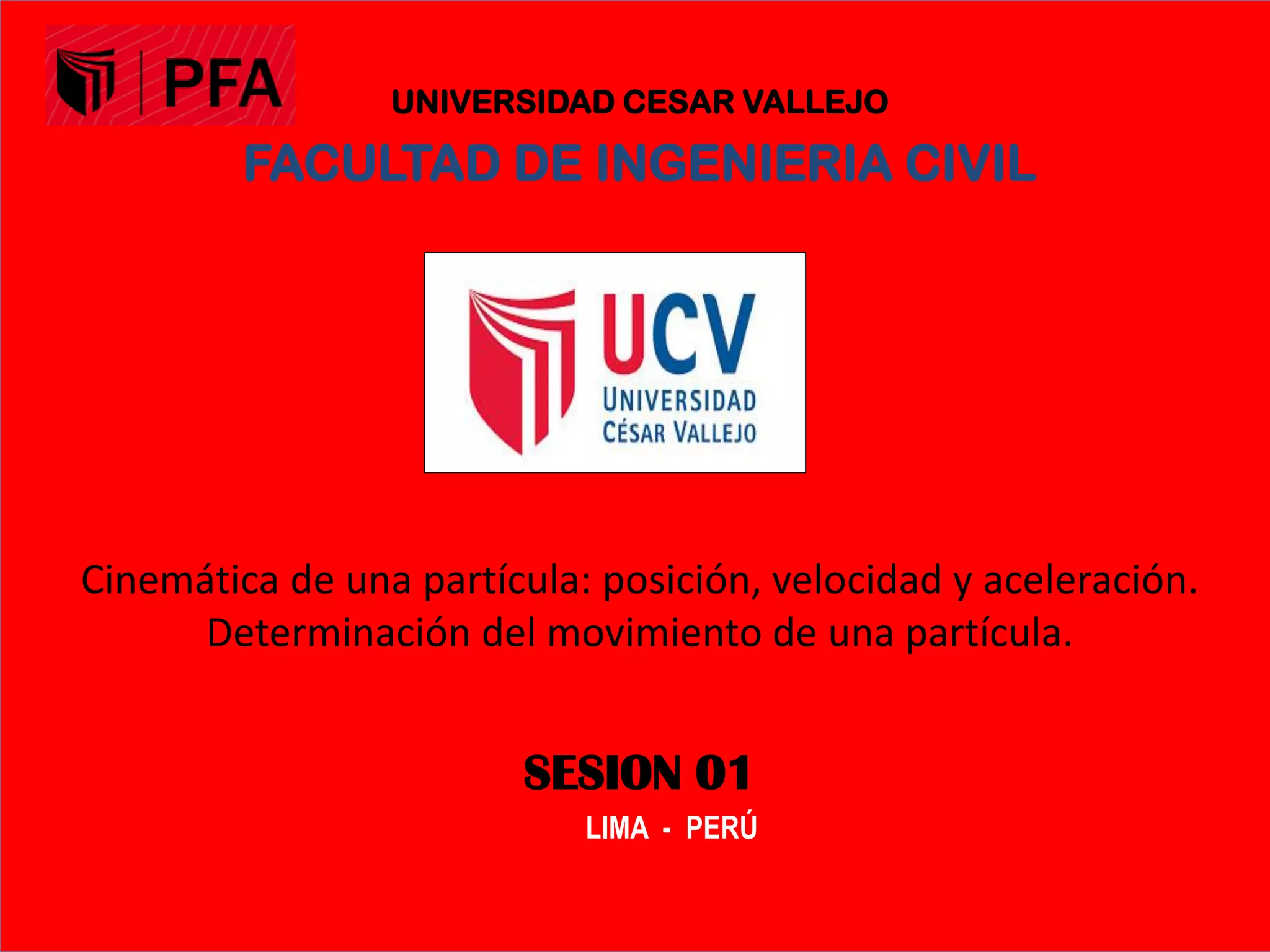 PFA

UNIVERSIDAD CESAR VALLEJO

FACULTAD DE INGENIERIA CIVIL

UCV
UNIVERSIDAD
CÉSAR VALLEJO

Cinemática de una partícula: posición, velocidad y aceleración. Determinación del movimiento de una partícula.

SESION 01

LIMA - PERÚ